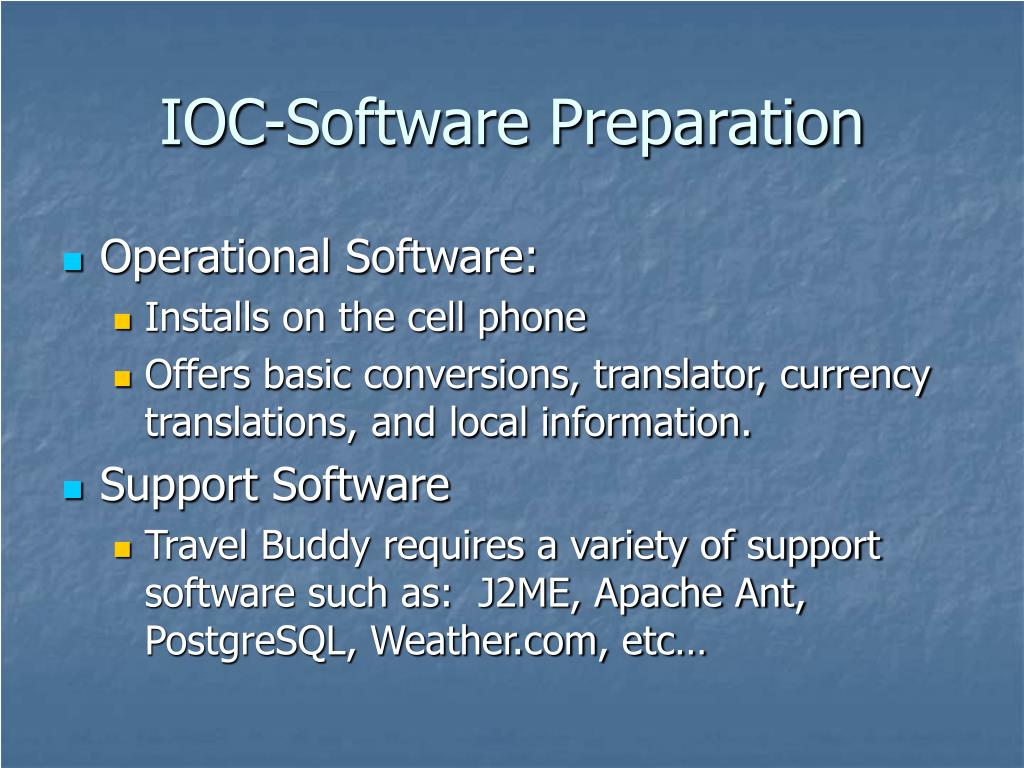 IOC-Software Preparation

Operational Software:

Installs on the cell phone

Offers basic conversions, translator, currency translations, and local information.

Support Software

Travel Buddy requires a variety of support software such as: J2ME, Apache Ant, PostgreSQL, Weather.com, etc…